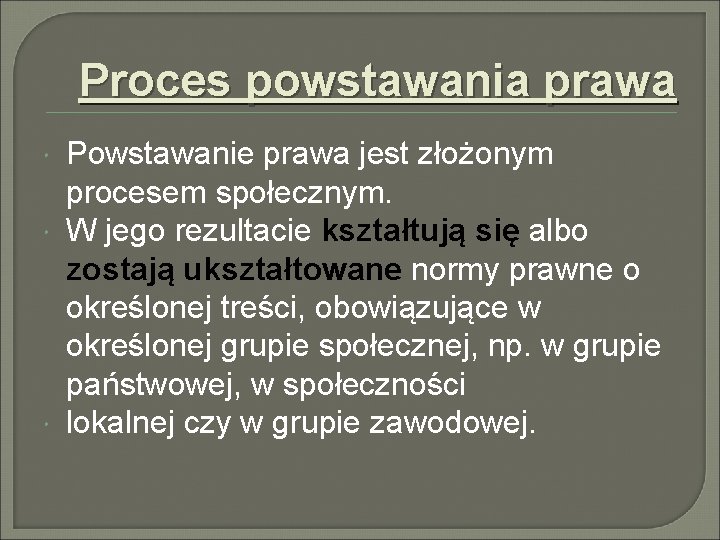 Proces powstawania prawa

Powstawanie prawa jest złożonym procesem społecznym.

W jego rezultacie kształtują się albo zostają ukształtowane normy prawne o określonej treści, obowiązujące w określonej grupie społecznej, np. w grupie państwowej, w społeczności

lokalnej czy w grupie zawodowej.